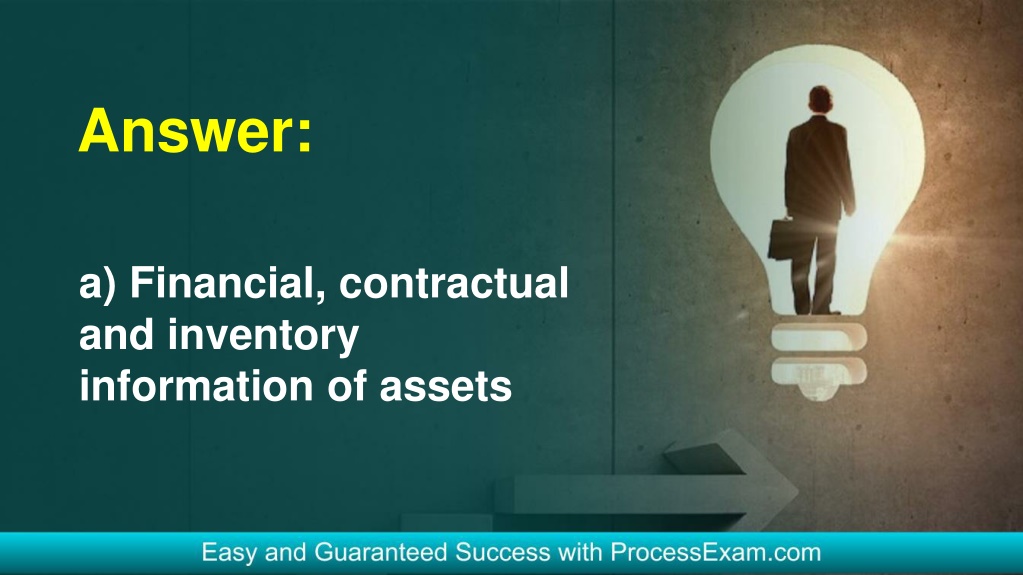 Answer:

a) Financial, contractual and inventory information of assets

Easy and Guaranteed Success with ProcessExam.com